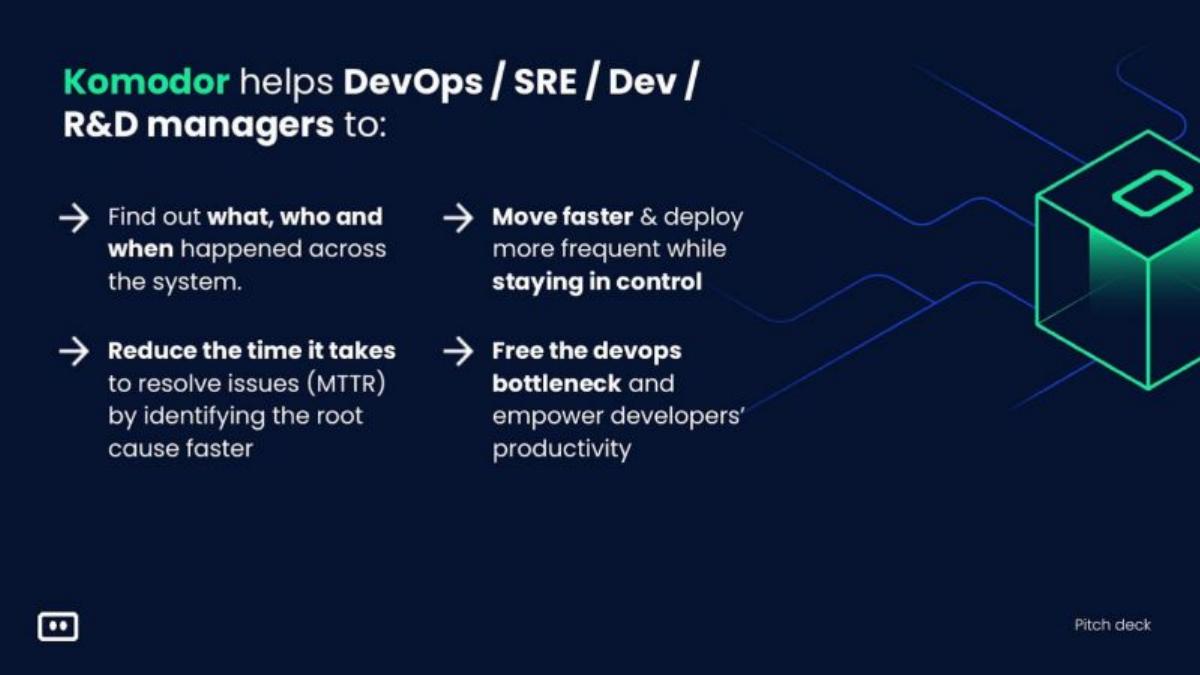 Komodor helps DevOps / SRE / Dev / R&D managers to:

→ Find out what, who and when happened across the system.

→ Reduce the time it takes to resolve issues (MTTR) by identifying the root cause faster

→ Move faster & deploy more frequent while staying in control

→ Free the devops bottleneck and empower developers' productivity

Pitch deck